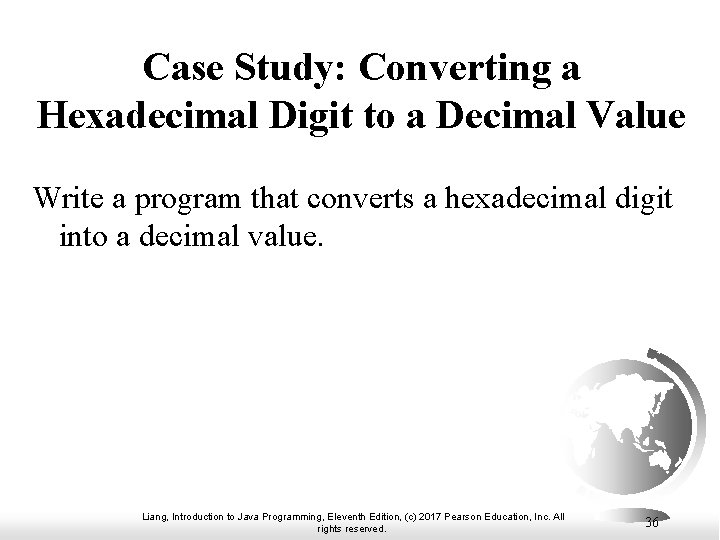 Case Study: Converting a Hexadecimal Digit to a Decimal Value

Write a program that converts a hexadecimal digit into a decimal value.

Liang, Introduction to Java Programming, Eleventh Edition, (c) 2017 Pearson Education, Inc. All rights reserved.

36